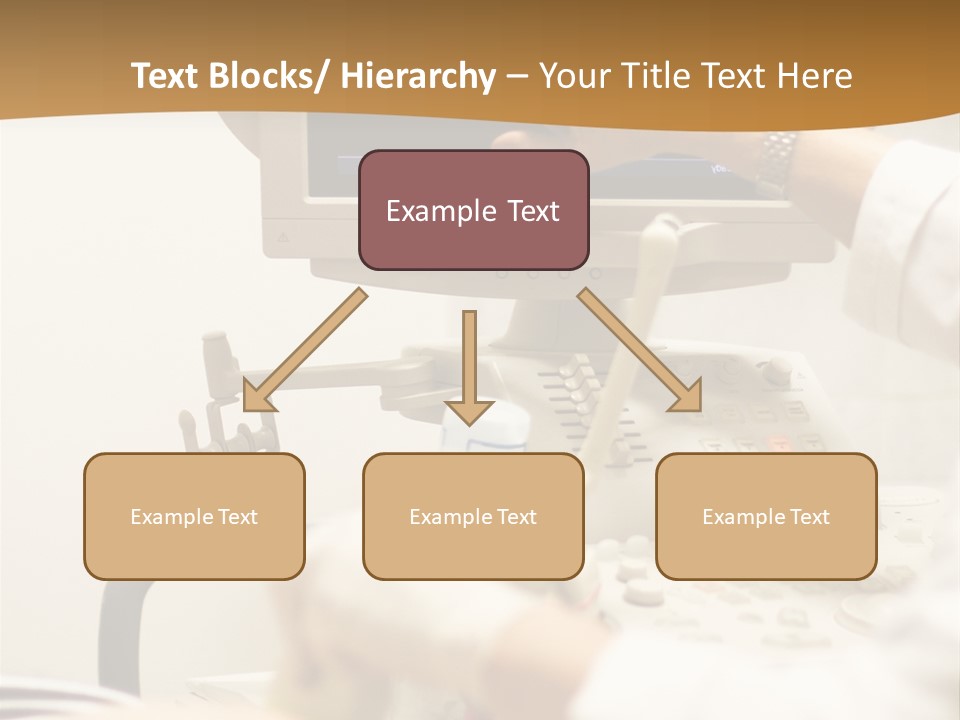 Text Blocks/ Hierarchy – Your Title Text Here

Example Text

Example Text

Example Text

Example Text